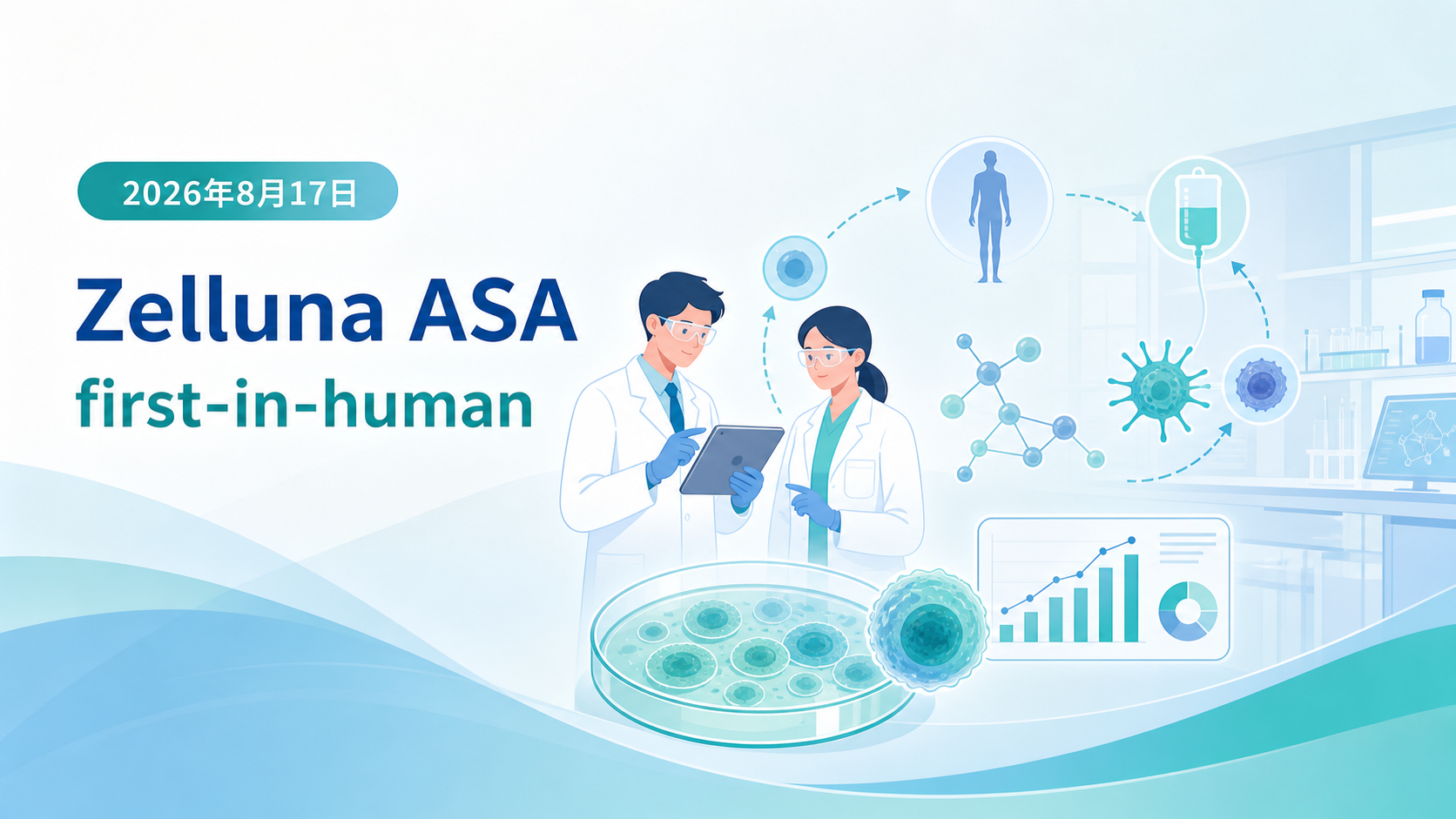 2026年8月17日

Zelluna ASA

first-in-human